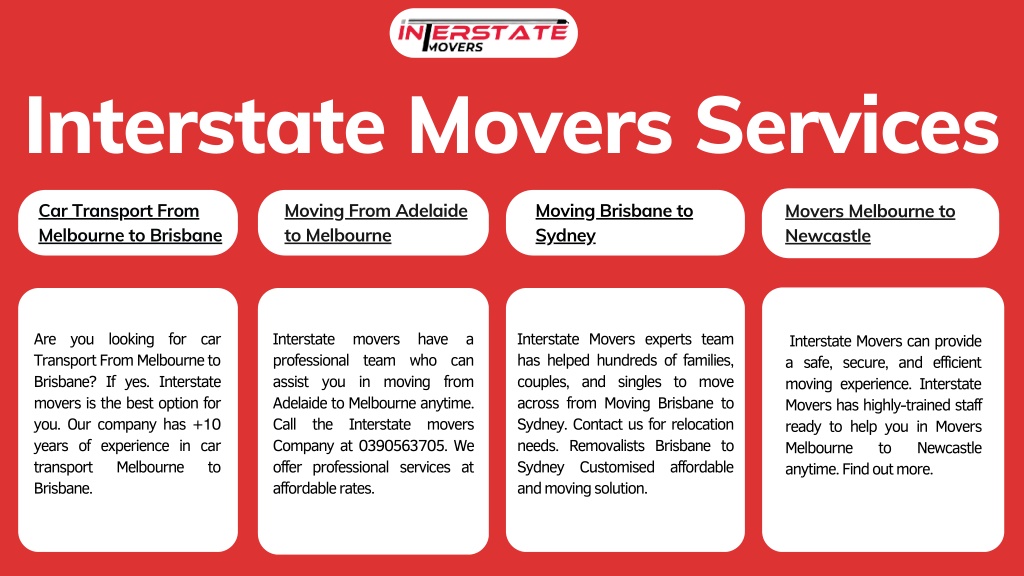 INTERSTATE MOVERS

Interstate Movers Services

Car Transport From Melbourne to Brisbane

Are you looking for car Transport From Melbourne to Brisbane? If yes. Interstate movers is the best option for you. Our company has +10 years of experience in car transport Melbourne to Brisbane.

Moving From Adelaide to Melbourne

Interstate movers have a professional team who can assist you in moving from Adelaide to Melbourne anytime. Call the Interstate movers Company at 0390563705. We offer professional services at affordable rates.

Moving Brisbane to Sydney

Interstate Movers experts team has helped hundreds of families, couples, and singles to move across from Moving Brisbane to Sydney. Contact us for relocation needs. Removalists Brisbane to Sydney Customised affordable and moving solution.

Movers Melbourne to Newcastle

Interstate Movers can provide a safe, secure, and efficient moving experience. Interstate Movers has highly-trained staff ready to help you in Movers Melbourne to Newcastle anytime. Find out more.